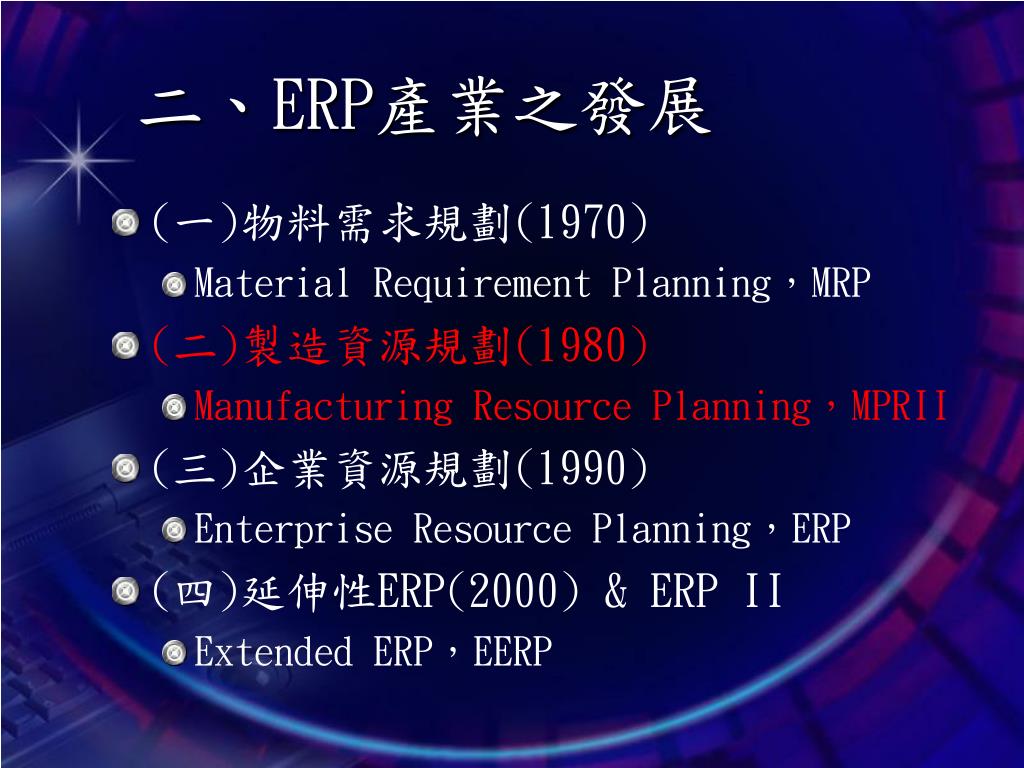 二、ERP產業之發展

(一)物料需求規劃(1970)

Material Requirement Planning，MRP

(二)製造資源規劃(1980)

Manufacturing Resource Planning，MPRII

(三)企業資源規劃(1990)

Enterprise Resource Planning，ERP

(四)延伸性ERP(2000) & ERP II

Extended ERP，EERP